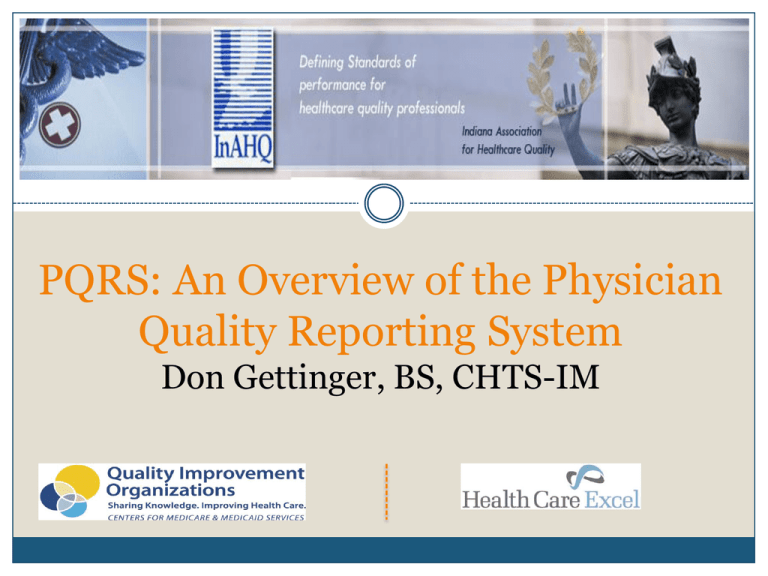 InAHQ

Defining Standards of performance for healthcare quality professionals

Indiana Association for Healthcare Quality

PQRS: An Overview of the Physician Quality Reporting System

Don Gettinger, BS, CHTS-IM

Quality Improvement Organizations
Sharing Knowledge. Improving Health Care.
CENTERS FOR MEDICARE & MEDICAID SERVICES

Health Care Excel